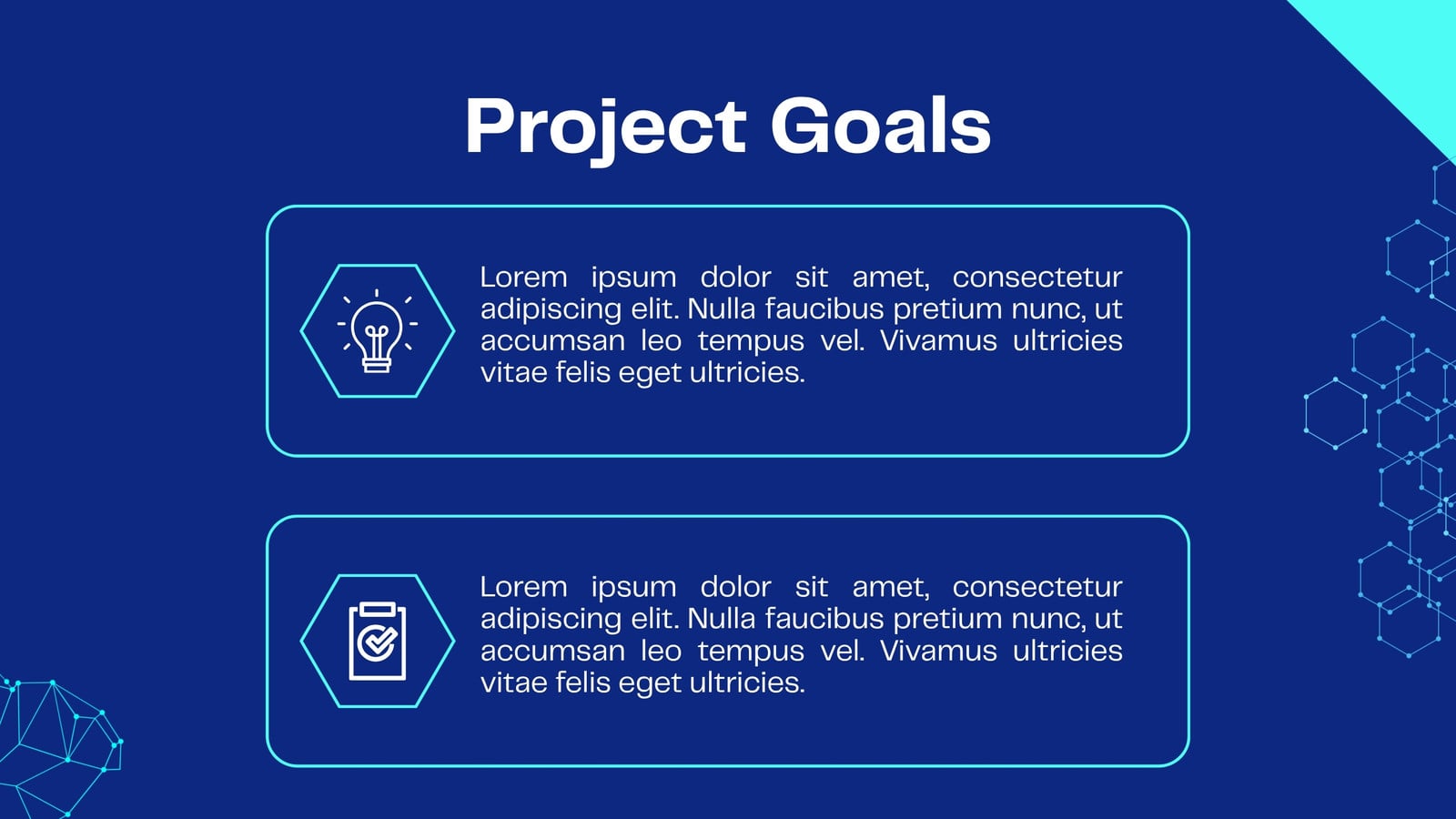 Project Goals

Lorem ipsum dolor sit amet, consectetur adipiscing elit. Nulla faucibus pretium nunc, ut accumsan leo tempus vel. Vivamus ultricies vitae felis eget ultricies.

Lorem ipsum dolor sit amet, consectetur adipiscing elit. Nulla faucibus pretium nunc, ut accumsan leo tempus vel. Vivamus ultricies vitae felis eget ultricies.